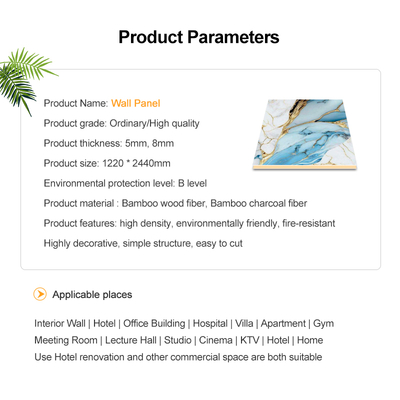 Product Parameters

Product Name: Wall Panel

Product grade: Ordinary/High quality

Product thickness: 5mm, 8mm

Product size: 1220 * 2440mm

Environmental protection level: B level

Product material : Bamboo wood fiber, Bamboo charcoal fiber

Product features: high density, environmentally friendly, fire-resistant

Highly decorative, simple structure, easy to cut

Applicable places

Interior Wall | Hotel | Office Building | Hospital | Villa | Apartment | Gym
Meeting Room | Lecture Hall | Studio | Cinema | KTV | Hotel | Home
Use Hotel renovation and other commercial space are both suitable